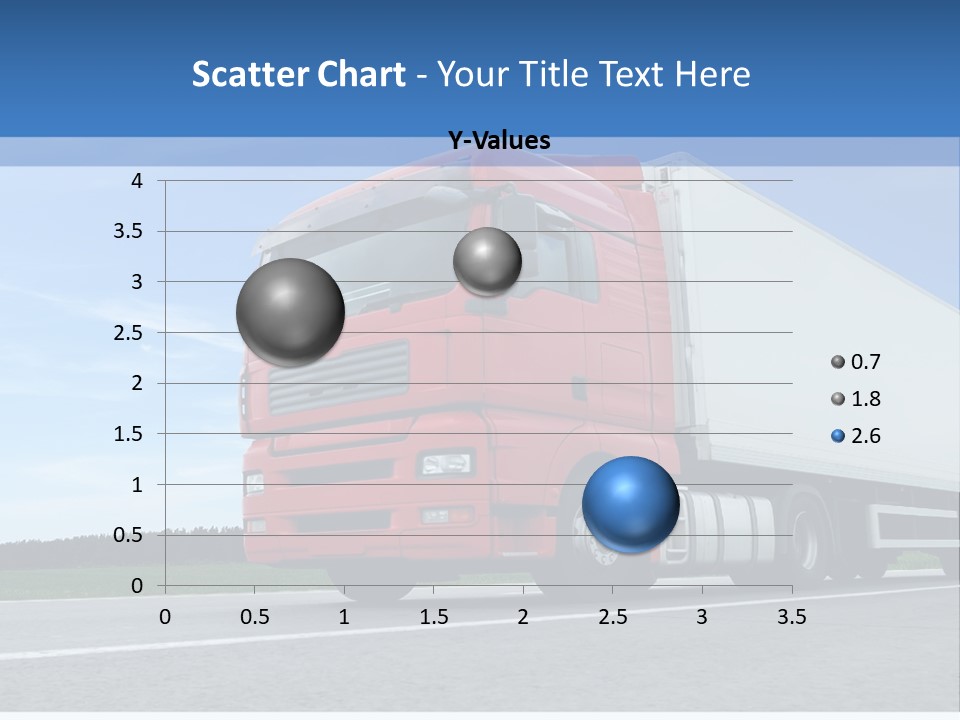 Scatter Chart - Your Title Text Here

Y-Values

4
3.5
3
2.5
2
1.5
1
0.5
0

0 0.5 1 1.5 2 2.5 3 3.5

0.7
1.8
2.6